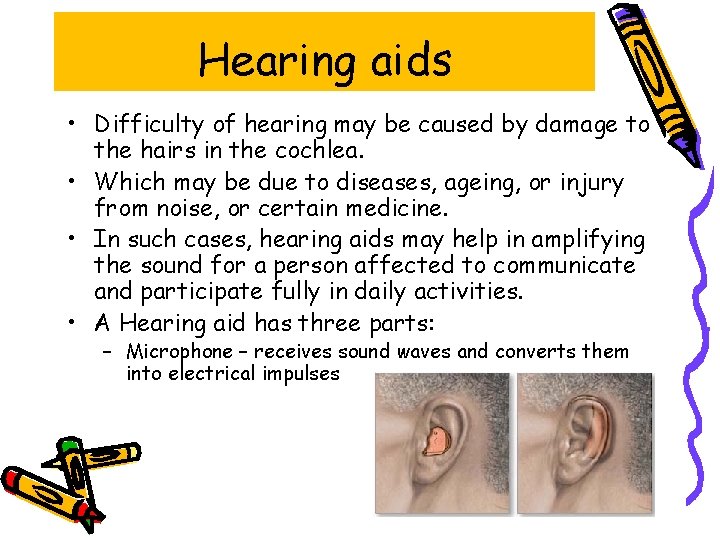 Hearing aids

• Difficulty of hearing may be caused by damage to the hairs in the cochlea.

• Which may be due to diseases, ageing, or injury from noise, or certain medicine.

• In such cases, hearing aids may help in amplifying the sound for a person affected to communicate and participate fully in daily activities.

• A Hearing aid has three parts:

– Microphone – receives sound waves and converts them into electrical impulses